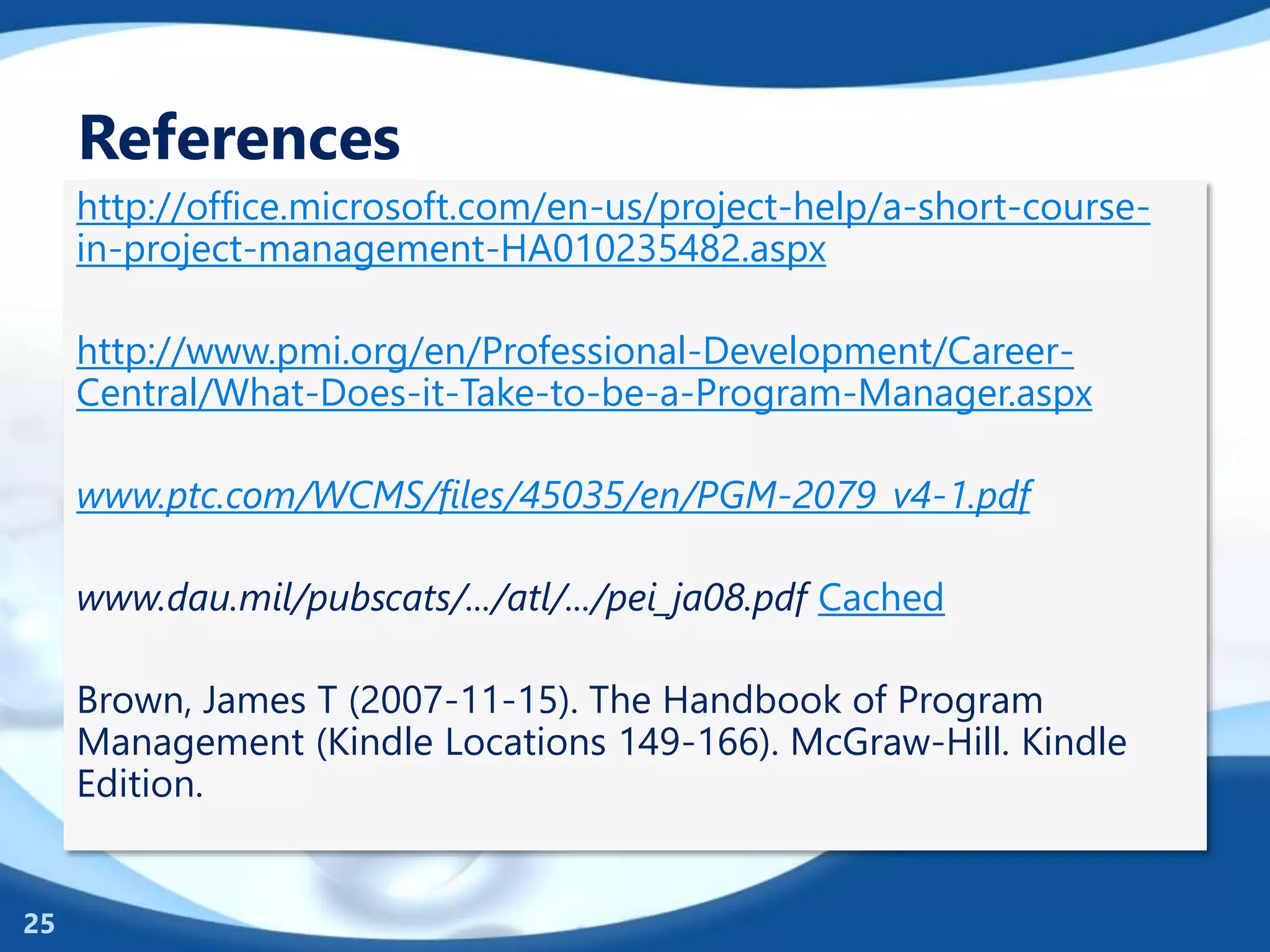 References

http://office.microsoft.com/en-us/project-help/a-short-course-in-project-management-HA010235482.aspx

http://www.pmi.org/en/Professional-Development/Career-Central/What-Does-it-Take-to-be-a-Program-Manager.aspx

www.ptc.com/WCMS/files/45035/en/PGM-2079_v4-1.pdf

www.dau.mil/pubscats/.../atl/.../pei_ja08.pdf Cached

Brown, James T (2007-11-15). The Handbook of Program Management (Kindle Locations 149-166). McGraw-Hill. Kindle Edition.

25